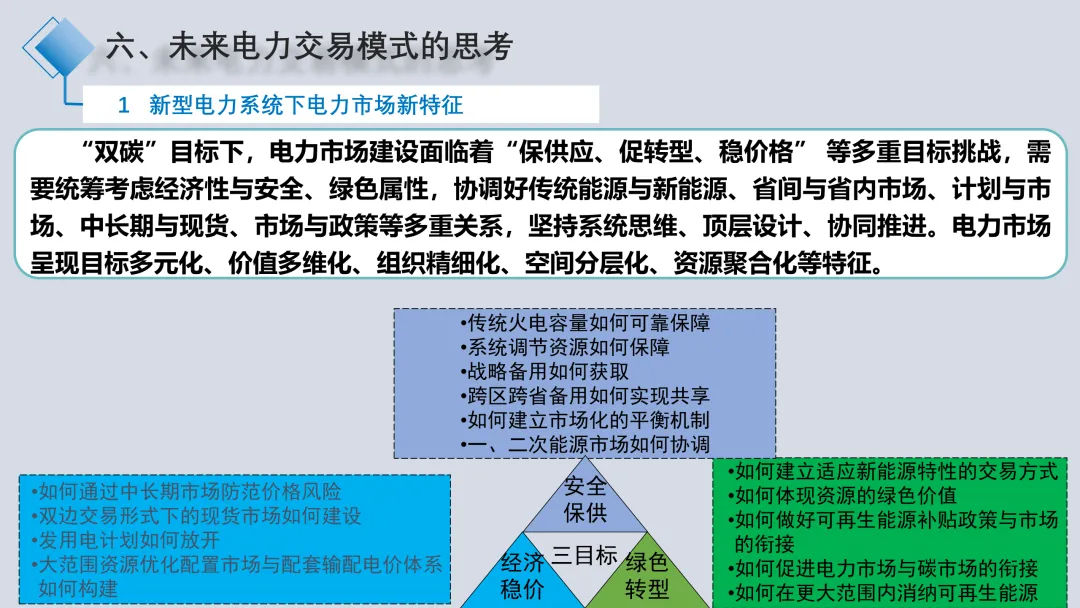 六、未来电力交易模式的思考

1 新型电力系统下电力市场新特征

“双碳”目标下，电力市场建设面临着“保供应、促转型、稳价格” 等多重目标挑战，需要统筹考虑经济性与安全、绿色属性，协调好传统能源与新能源、省间与省内市场、计划与市场、中长期与现货、市场与政策等多重关系，坚持系统思维、顶层设计、协同推进。电力市场呈现目标多元化、价值多维化、组织精细化、空间分层化、资源聚合化等特征。

•传统火电容量如何可靠保障
•系统调节资源如何保障
•战略备用如何获取
•跨区跨省备用如何实现共享
•如何建立市场化的平衡机制
•一、二次能源市场如何协调

•如何通过中长期市场防范价格风险
•双边交易形式下的现货市场如何建设
•发用电计划如何放开
•大范围资源优化配置市场与配套输配电价体系如何构建

安全保供

三目标

经济稳价

绿色转型

•如何建立适应新能源特性的交易方式
•如何体现资源的绿色价值
•如何做好可再生能源补贴政策与市场的衔接
•如何促进电力市场与碳市场的衔接
•如何在更大范围内消纳可再生能源